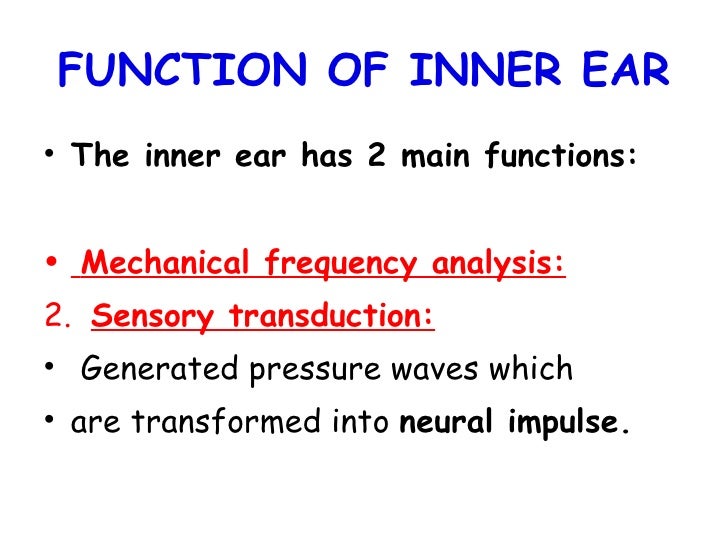 FUNCTION OF INNER EAR

• The inner ear has 2 main functions:

• Mechanical frequency analysis:

2. Sensory transduction:

• Generated pressure waves which

• are transformed into neural impulse.